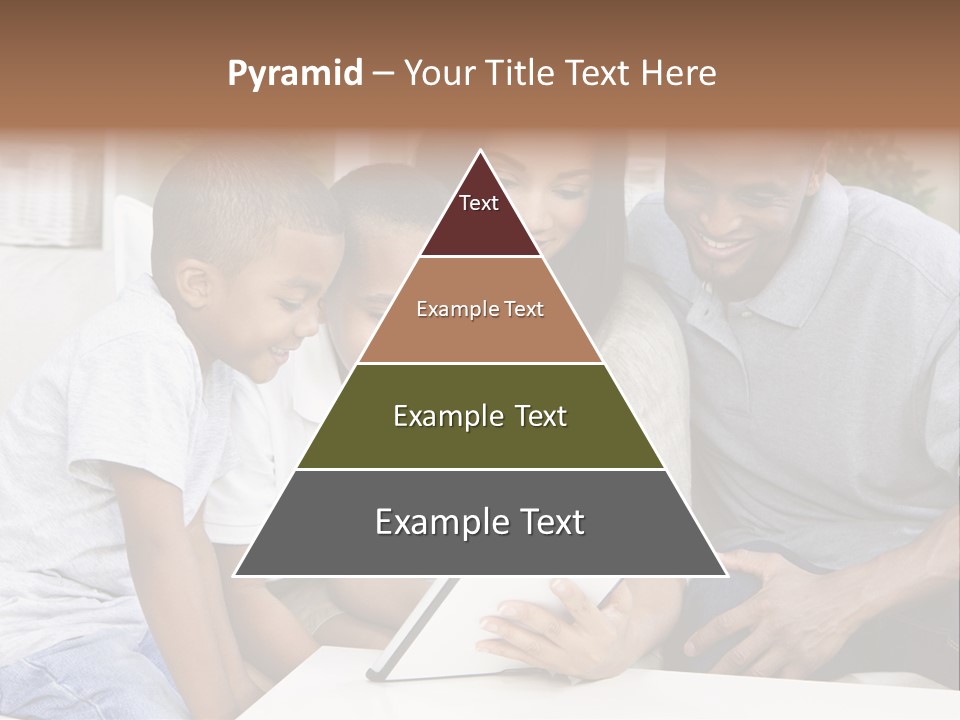 Pyramid – Your Title Text Here

Text

Example Text

Example Text

Example Text